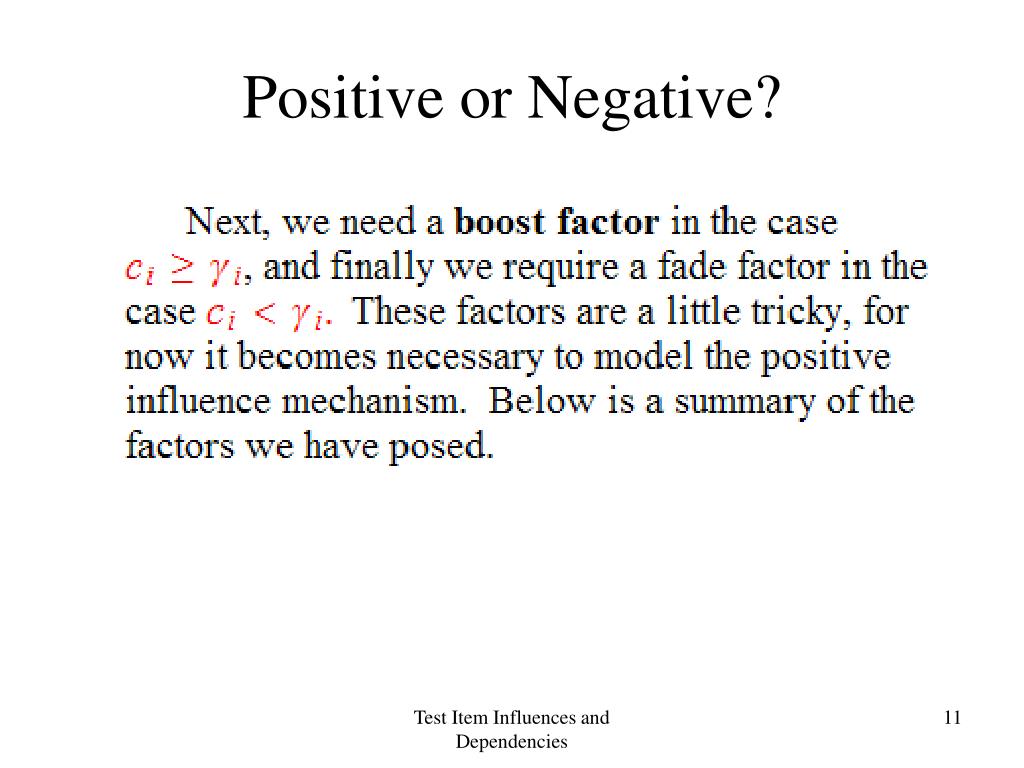 Positive or Negative?

Next, we need a **boost factor** in the case $c_i \geq \gamma_i$, and finally we require a fade factor in the case $c_i < \gamma_i$. These factors are a little tricky, for now it becomes necessary to model the positive influence mechanism. Below is a summary of the factors we have posed.

Test Item Influences and Dependencies

11